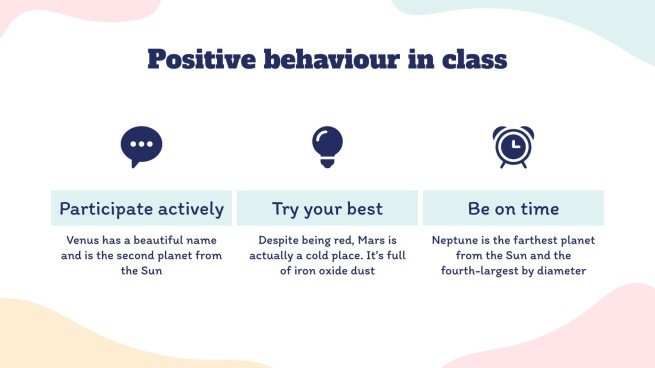 Positive behaviour in class

Participate actively

Venus has a beautiful name and is the second planet from the Sun

Try your best

Despite being red, Mars is actually a cold place. It's full of iron oxide dust

Be on time

Neptune is the farthest planet from the Sun and the fourth-largest by diameter